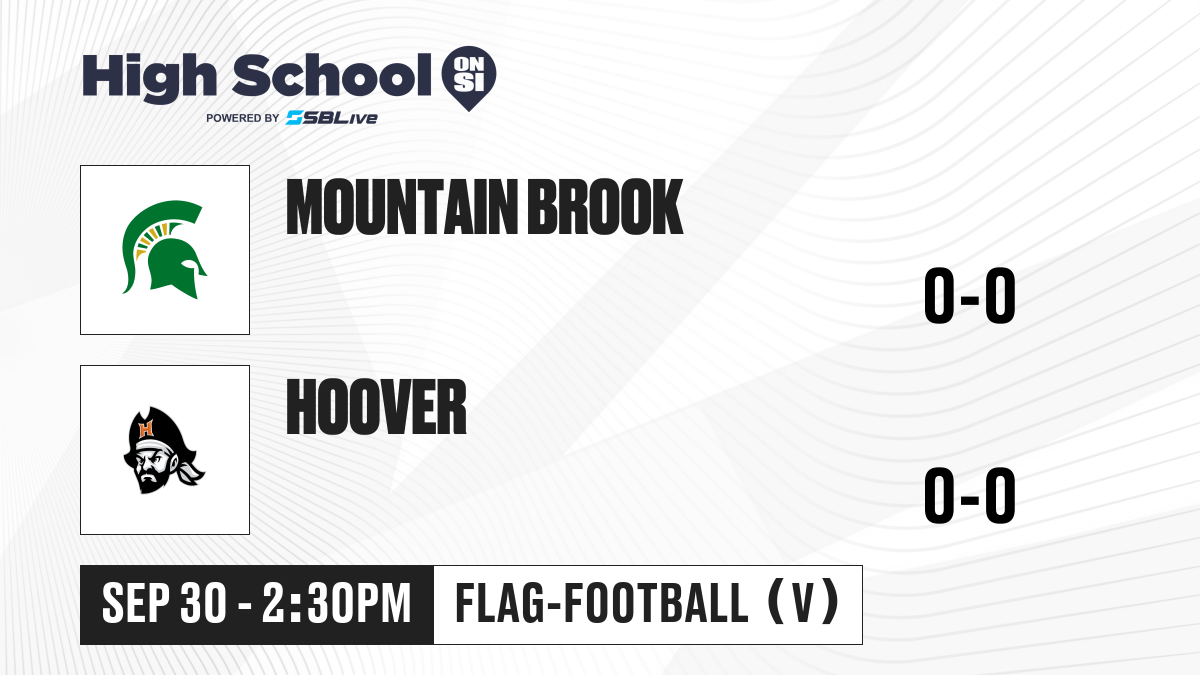 High School ON SI
POWERED BY SBLive

MOUNTAIN BROOK

0-0

H

HOOVER

0-0

SEP 30 - 2:30PM

FLAG-FOOTBALL (V)